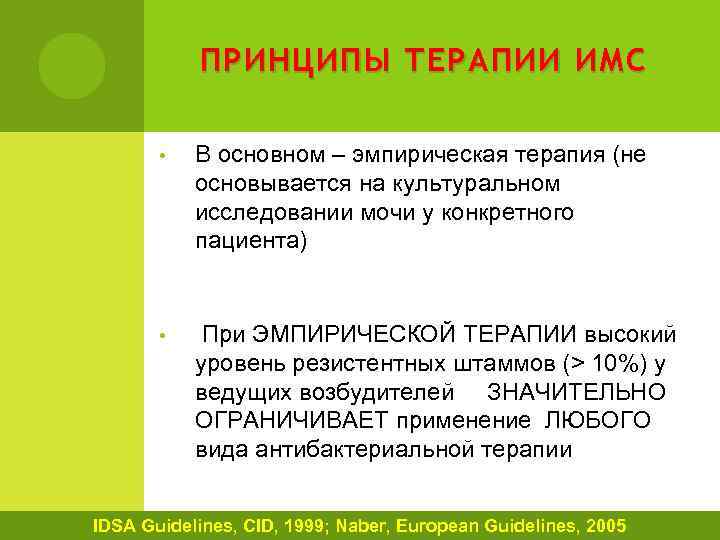 ПРИНЦИПЫ ТЕРАПИИ ИМС

• В основном – эмпирическая терапия (не основывается на культуральном исследовании мочи у конкретного пациента)

• При ЭМПИРИЧЕСКОЙ ТЕРАПИИ высокий уровень резистентных штаммов (> 10%) у ведущих возбудителей ЗНАЧИТЕЛЬНО ОГРАНИЧИВАЕТ применение ЛЮБОГО вида антибактериальной терапии

IDSA Guidelines, CID, 1999; Naber, European Guidelines, 2005